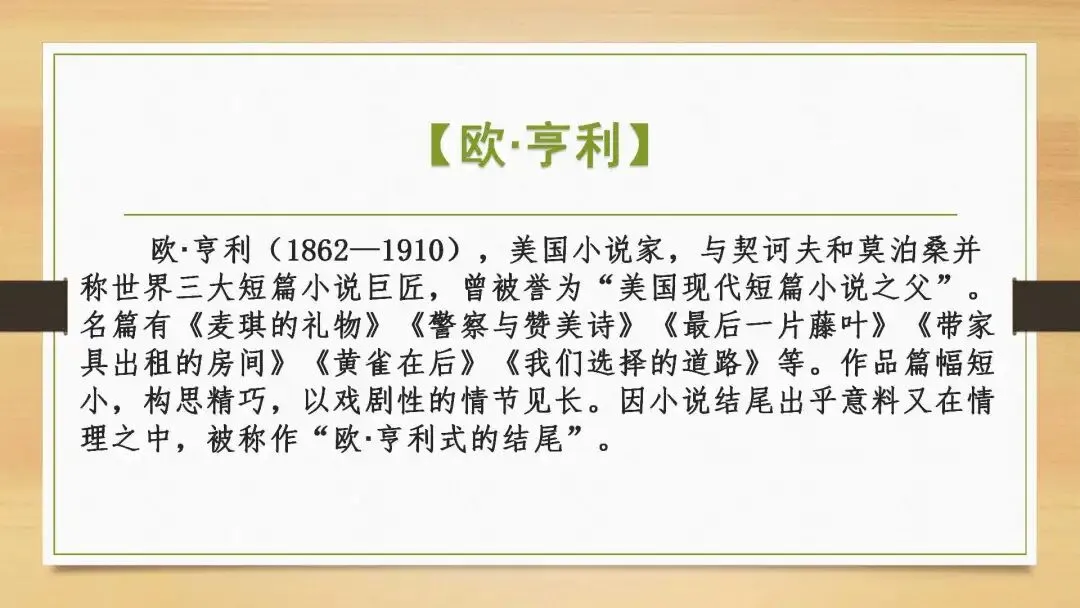 【欧·亨利】

欧·亨利（1862—1910），美国小说家，与契诃夫和莫泊桑并称世界三大短篇小说巨匠，曾被誉为“美国现代短篇小说之父”。名篇有《麦琪的礼物》《警察与赞美诗》《最后一片藤叶》《带家具出租的房间》《黄雀在后》《我们选择的道路》等。作品篇幅短小，构思精巧，以戏剧性的情节见长。因小说结尾出乎意料又在情理之中，被称作“欧·亨利式的结尾”。